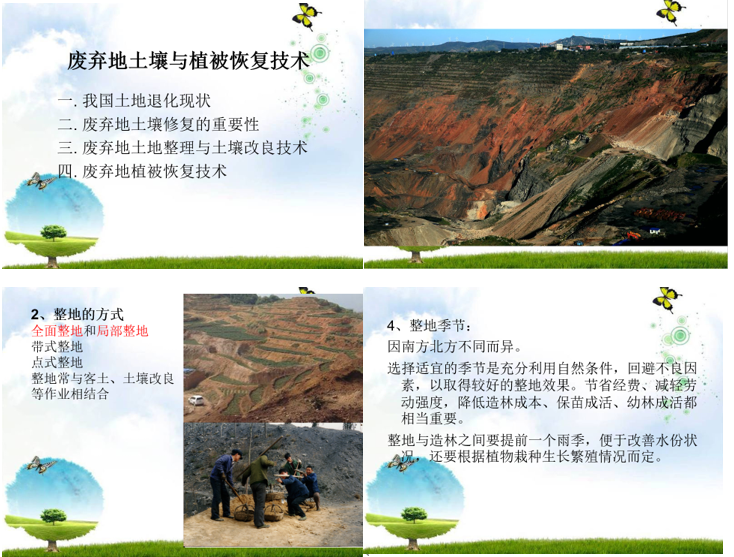 废弃地土壤与植被恢复技术

一. 我国土地退化现状
二. 废弃地土壤修复的重要性
三. 废弃地土地整理与土壤改良技术
四. 废弃地植被恢复技术

2、整地的方式
全面整地和局部整地
带式整地
点式整地
整地常与客土、土壤改良等作业相结合

4、整地季节：
因南方北方不同而异。

选择适宜的季节是充分利用自然条件，回避不良因素，以取得较好的整地效果。节省经费、减轻劳动强度，降低造林成本、保苗成活、幼林成活都相当重要。

整地与造林之间要提前一个雨季，便于改善水份状况，还要根据植物栽种生长繁殖情况而定。